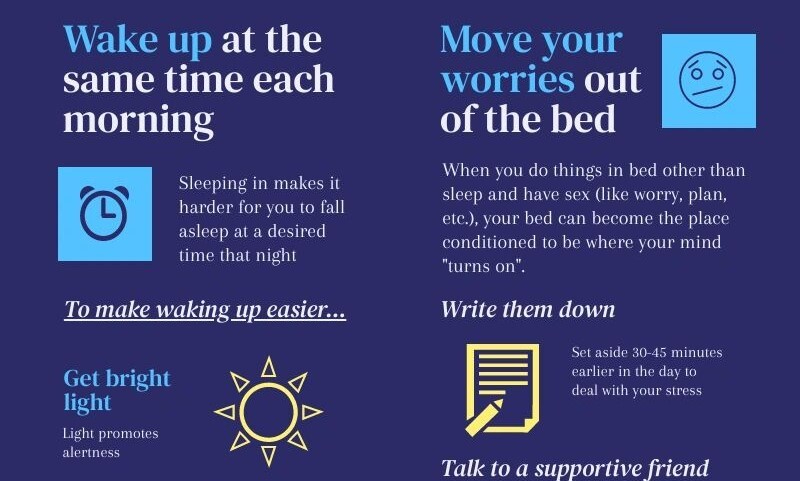 Wake up at the same time each morning

Sleeping in makes it harder for you to fall asleep at a desired time that night

To make waking up easier...

Get bright light

Light promotes alertness

Move your worries out of the bed

When you do things in bed other than sleep and have sex (like worry, plan, etc.), your bed can become the place conditioned to be where your mind "turns on".

Write them down

Set aside 30-45 minutes earlier in the day to deal with your stress

Talk to a supportive friend